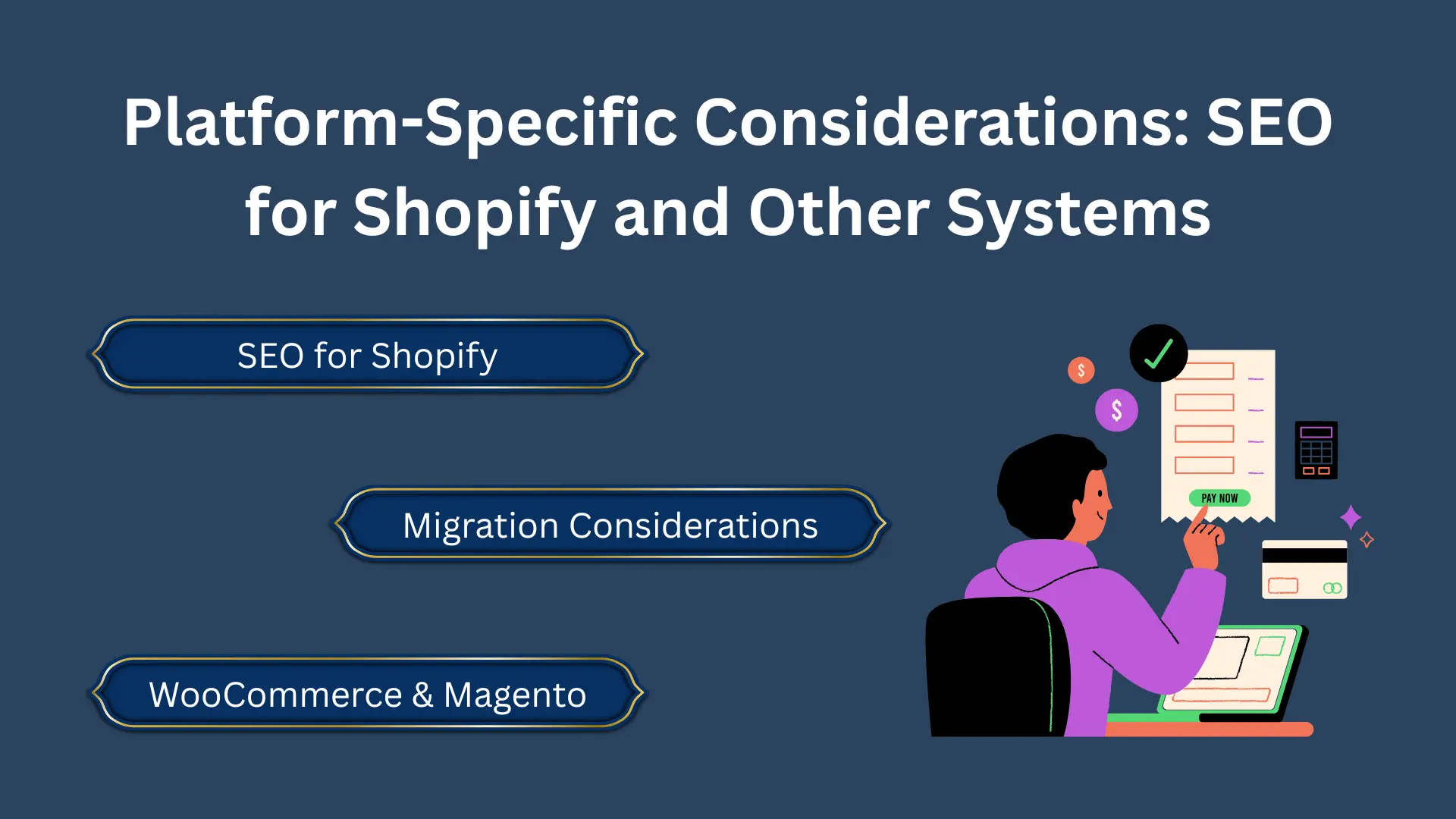 Platform-Specific Considerations: SEO for Shopify and Other Systems

SEO for Shopify

Migration Considerations

WooCommerce & Magento

$

$

PAY NOW